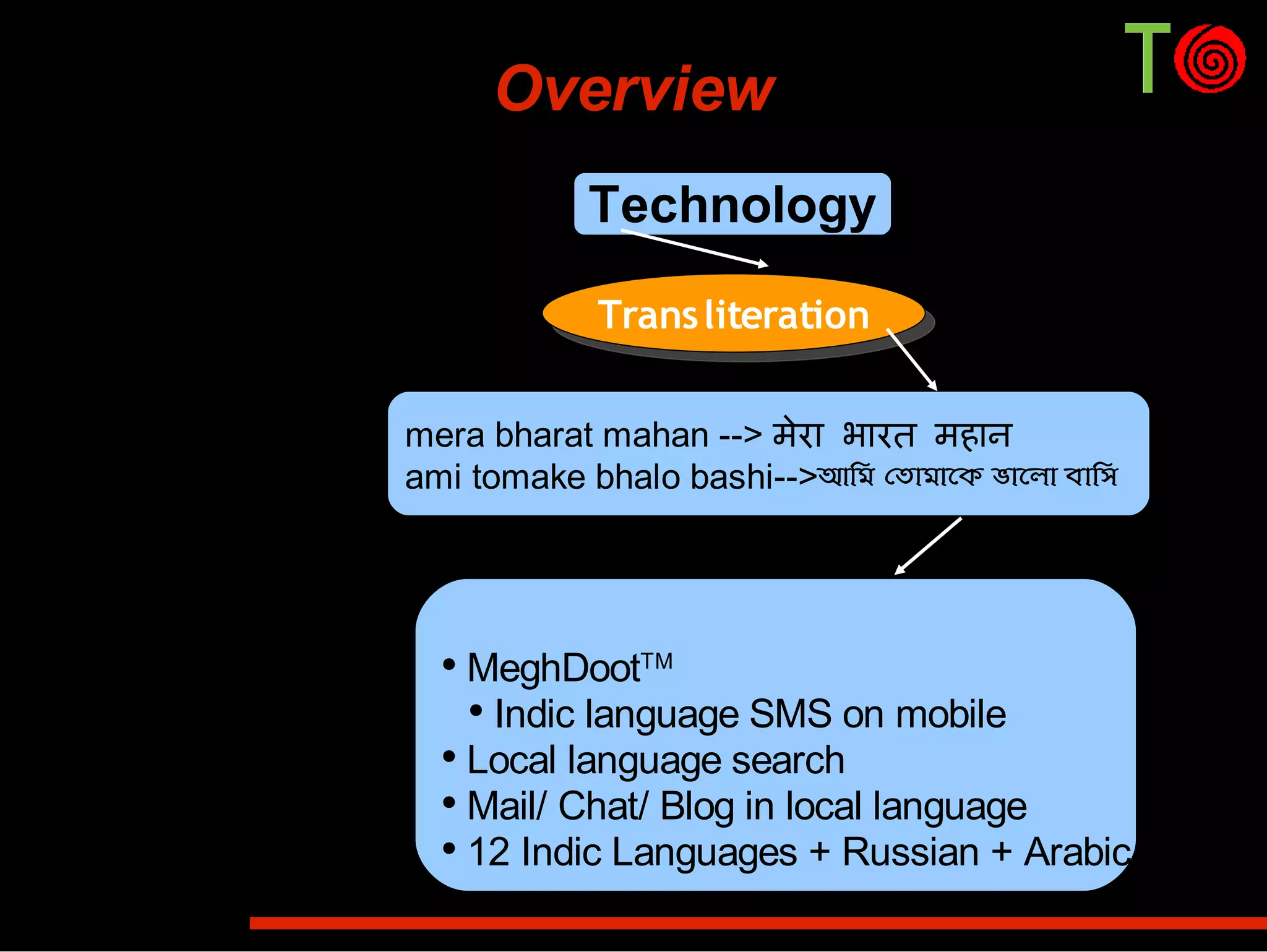 T

Overview

Technology

Trans literation

mera bharat mahan --> मेरा भारत महान
ami tomake bhalo bashi-->আমি তোমাকে ভালো বাসি

• MeghDoot™
• Indic language SMS on mobile
• Local language search
• Mail/ Chat/ Blog in local language
• 12 Indic Languages + Russian + Arabic